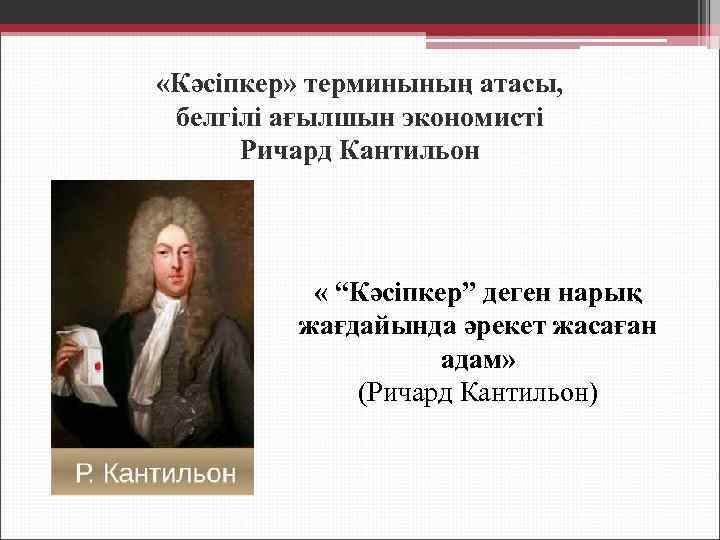 «Кәсіпкер» терминының атасы, белгілі ағылшын экономисті Ричард Кантильон

Р. Кантильон

« “Кәсіпкер” деген нарық жағдайында әрекет жасаған адам»
(Ричард Кантильон)